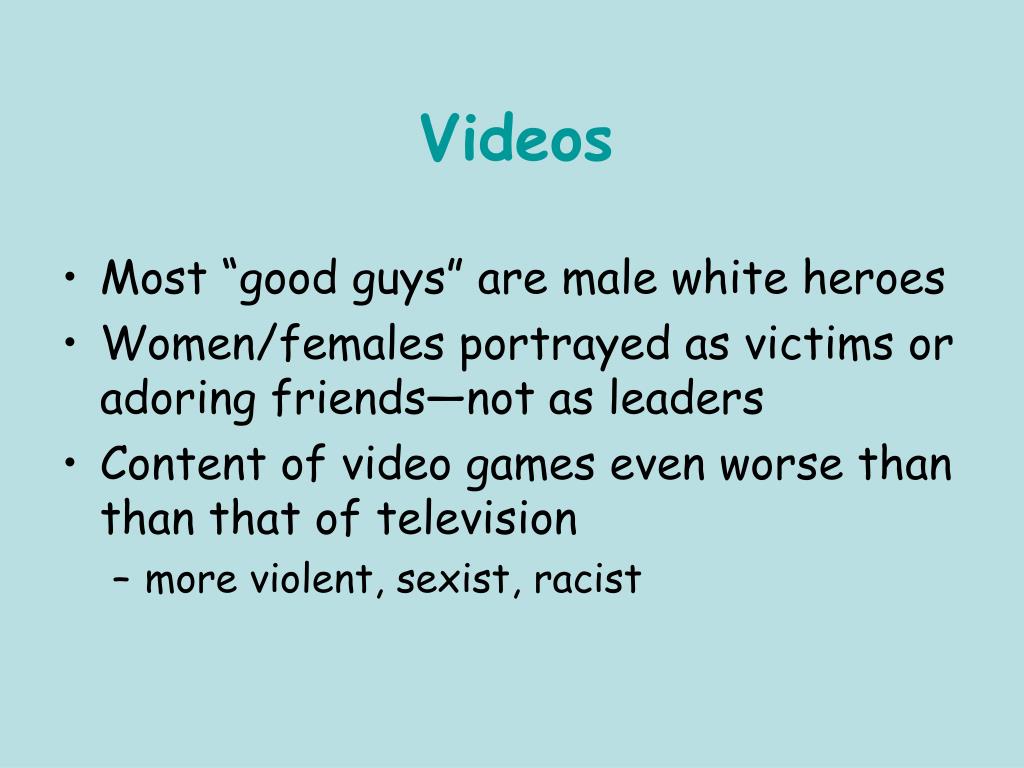 Videos

• Most “good guys” are male white heroes
• Women/females portrayed as victims or adoring friends—not as leaders
• Content of video games even worse than than that of television
– more violent, sexist, racist